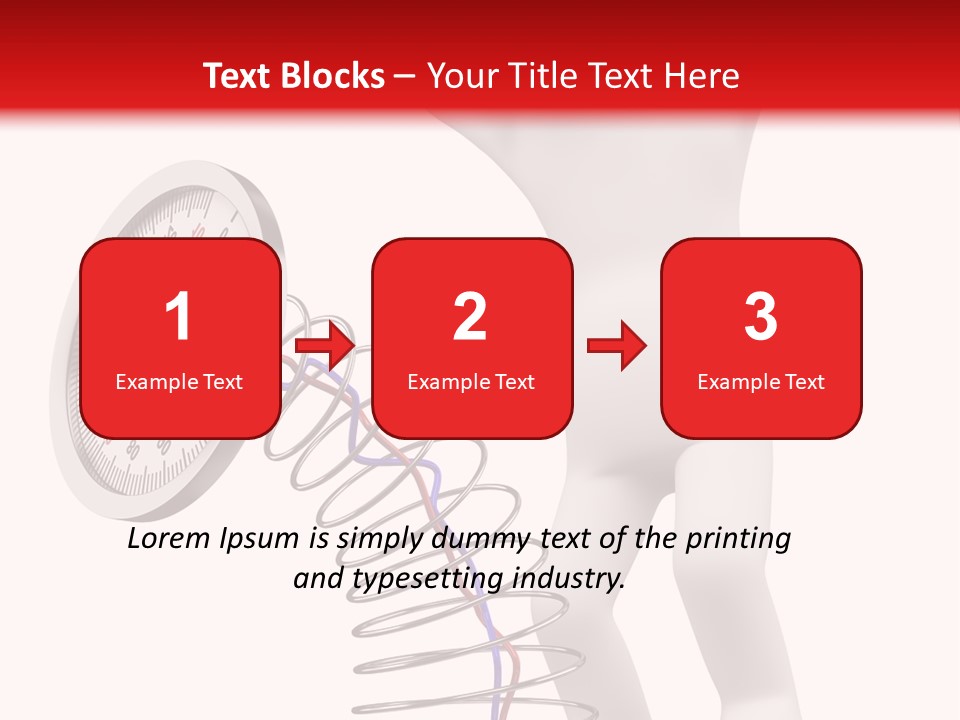 Text Blocks – Your Title Text Here

1
Example Text

2
Example Text

3
Example Text

Lorem Ipsum is simply dummy text of the printing and typesetting industry.